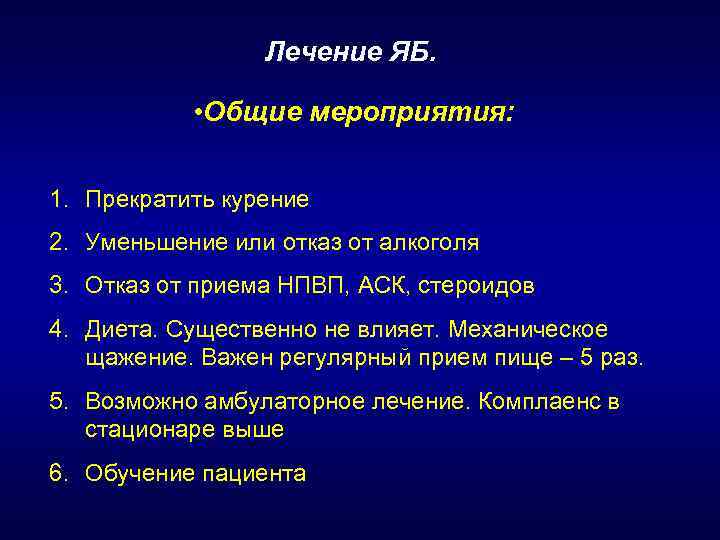 Лечение ЯБ.

•Общие мероприятия:

1. Прекратить курение
2. Уменьшение или отказ от алкоголя
3. Отказ от приема НПВП, АСК, стероидов
4. Диета. Существенно не влияет. Механическое щажение. Важен регулярный прием пище – 5 раз.
5. Возможно амбулаторное лечение. Комплаенс в стационаре выше
6. Обучение пациента